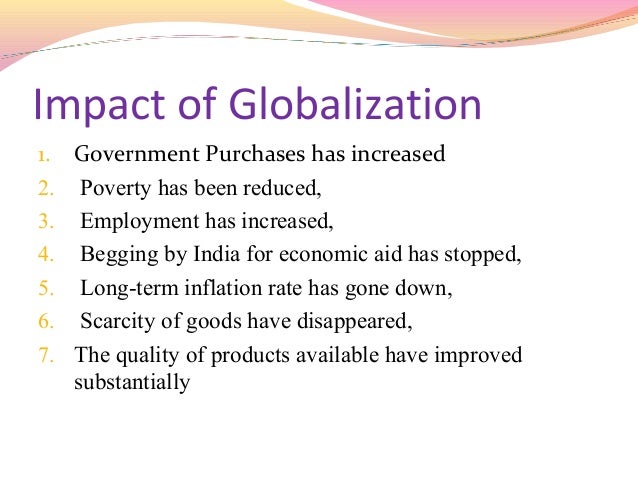 Impact of Globalization

1. Government Purchases has increased
2. Poverty has been reduced,
3. Employment has increased,
4. Begging by India for economic aid has stopped,
5. Long-term inflation rate has gone down,
6. Scarcity of goods have disappeared,
7. The quality of products available have improved substantially